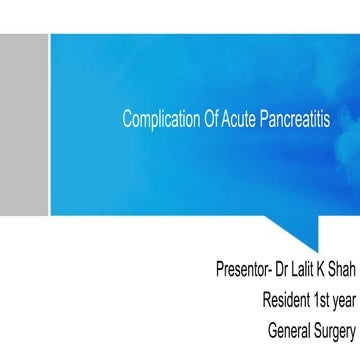 Complication Of Acute Pancreatitis

Presentor- Dr Lalit K Shah
Resident 1st year
General Surgery